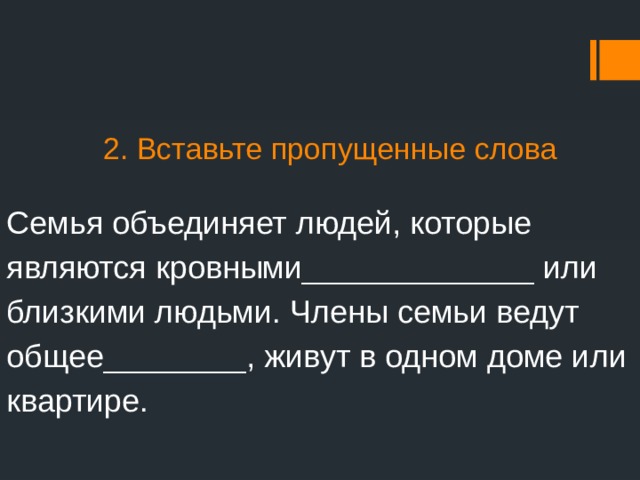 2. Вставьте пропущенные слова

Семья объединяет людей, которые являются кровными______________ или близкими людьми. Члены семьи ведут общее_________, живут в одном доме или квартире.